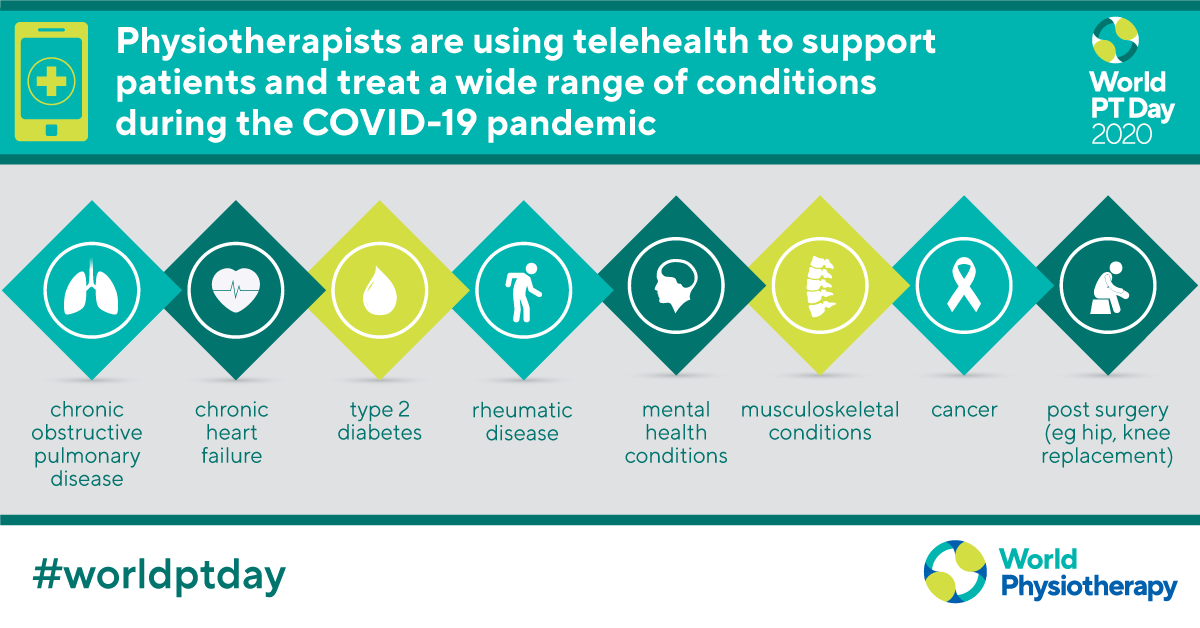 Physiotherapists are using telehealth to support patients and treat a wide range of conditions during the COVID-19 pandemic

World PT Day 2020

chronic obstructive pulmonary disease

chronic heart failure

type 2 diabetes

rheumatic disease

mental health conditions

musculoskeletal conditions

cancer

post surgery (eg hip, knee replacement)

#worldptday

World Physiotherapy